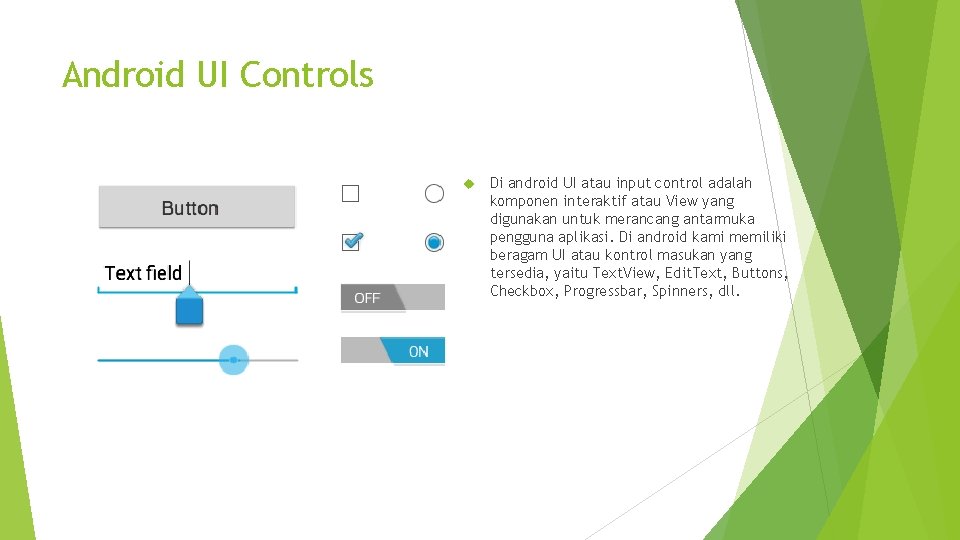 Android UI Controls

Button

Text field

OFF

ON

Di android UI atau input control adalah komponen interaktif atau View yang digunakan untuk merancang antarmuka pengguna aplikasi. Di android kami memiliki beragam UI atau kontrol masukan yang tersedia, yaitu TextView, EditText, Buttons, Checkbox, Progressbar, Spinners, dll.